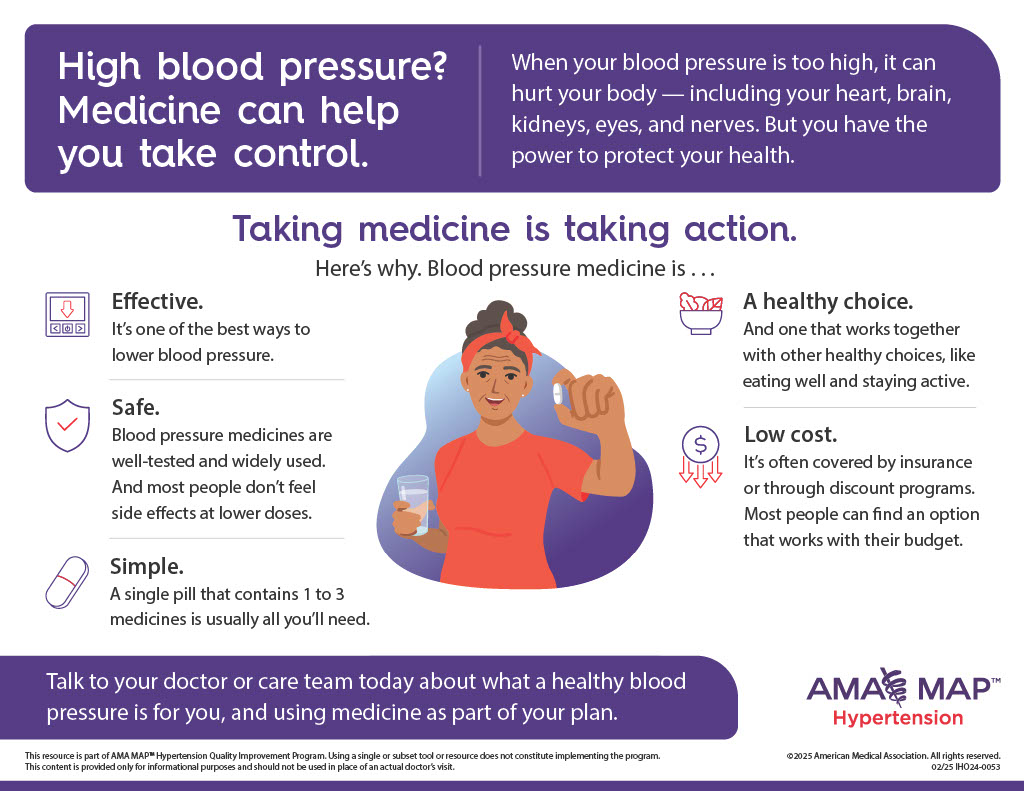 High blood pressure? Medicine can help you take control.

When your blood pressure is too high, it can hurt your body — including your heart, brain, kidneys, eyes, and nerves. But you have the power to protect your health.

Taking medicine is taking action.

Here's why. Blood pressure medicine is . . .

Effective.
It's one of the best ways to lower blood pressure.

Safe.
Blood pressure medicines are well-tested and widely used. And most people don't feel side effects at lower doses.

Simple.
A single pill that contains 1 to 3 medicines is usually all you'll need.

A healthy choice.
And one that works together with other healthy choices, like eating well and staying active.

Low cost.
It's often covered by insurance or through discount programs. Most people can find an option that works with their budget.

Talk to your doctor or care team today about what a healthy blood pressure is for you, and using medicine as part of your plan.

AMA MAP™ Hypertension

This resource is part of AMA MAP™ Hypertension Quality Improvement Program. Using a single or subset tool or resource does not constitute implementing the program. This content is provided only for informational purposes and should not be used in place of an actual doctor's visit.

©2025 American Medical Association. All rights reserved.
02/25 IHO24-0053